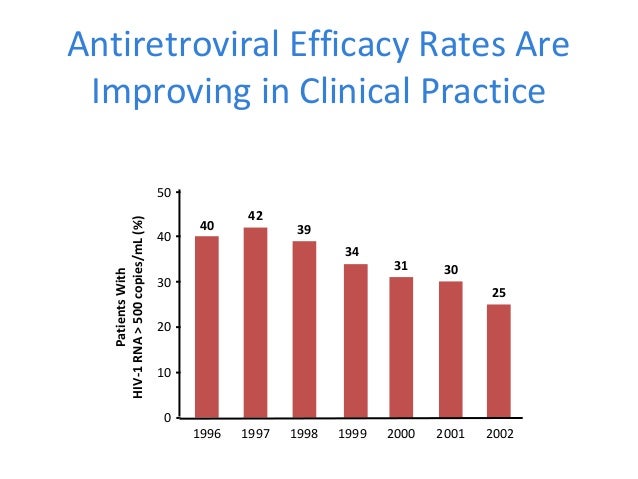 Antiretroviral Efficacy Rates Are Improving in Clinical Practice

Patients With HIV-1 RNA > 500 copies/mL (%)

50
40
30
20
10
0

40
42
39
34
31
30
25

1996
1997
1998
1999
2000
2001
2002